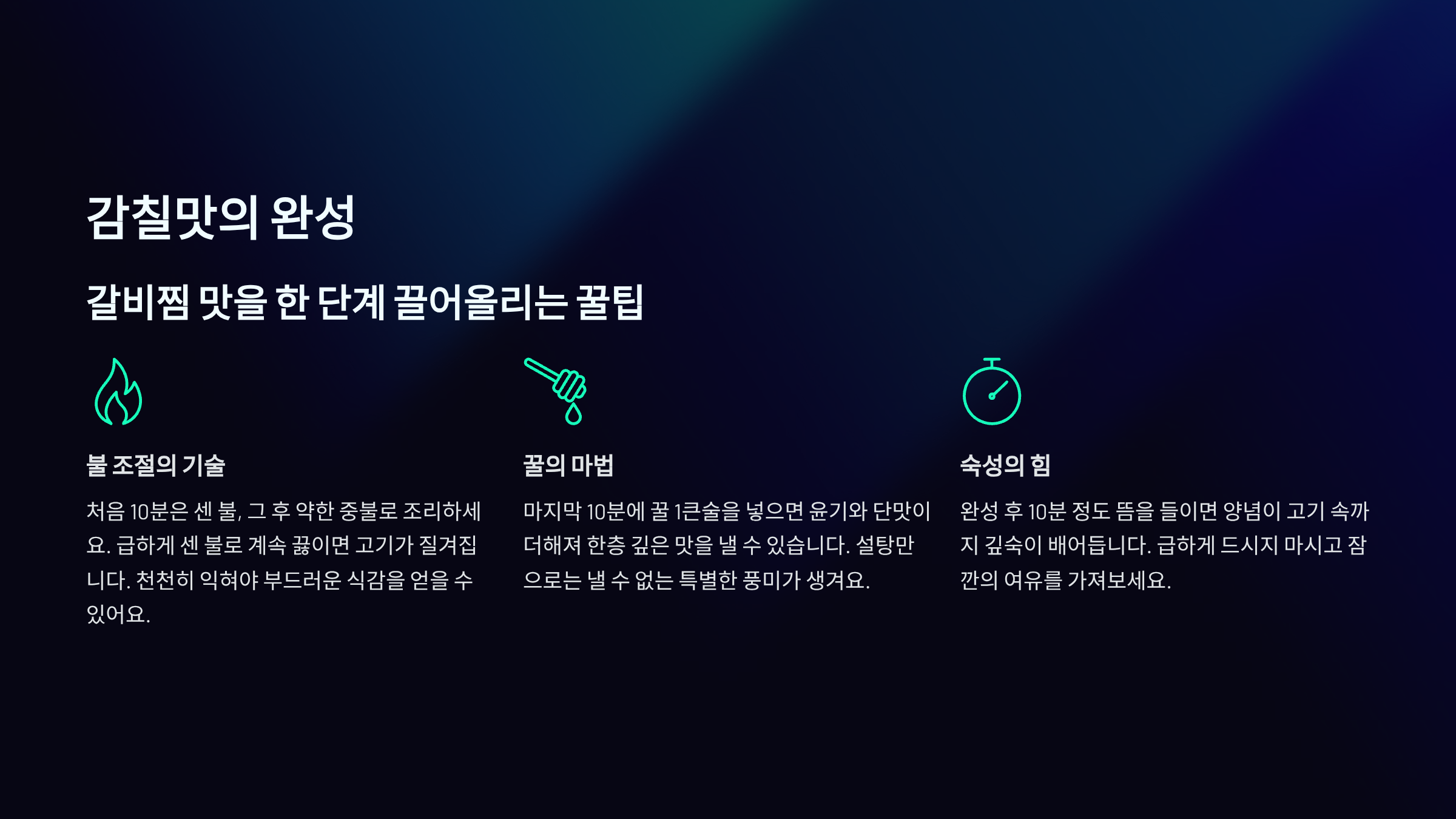 감칠맛의 완성

갈비찜 맛을 한 단계 끌어올리는 꿀팁

불 조절의 기술

처음 10분은 센 불, 그 후 약한 중불로 조리하세요. 급하게 센 불로 계속 끓이면 고기가 질겨집니다. 천천히 익혀야 부드러운 식감을 얻을 수 있어요.

꿀의 마법

마지막 10분에 꿀 1큰술을 넣으면 윤기와 단맛이 더해져 한층 깊은 맛을 낼 수 있습니다. 설탕만으로는 낼 수 없는 특별한 풍미가 생겨요.

숙성의 힘

완성 후 10분 정도 뜸을 들이면 양념이 고기 속까지 깊숙이 배어듭니다. 급하게 드시지 마시고 잠깐의 여유를 가져보세요.